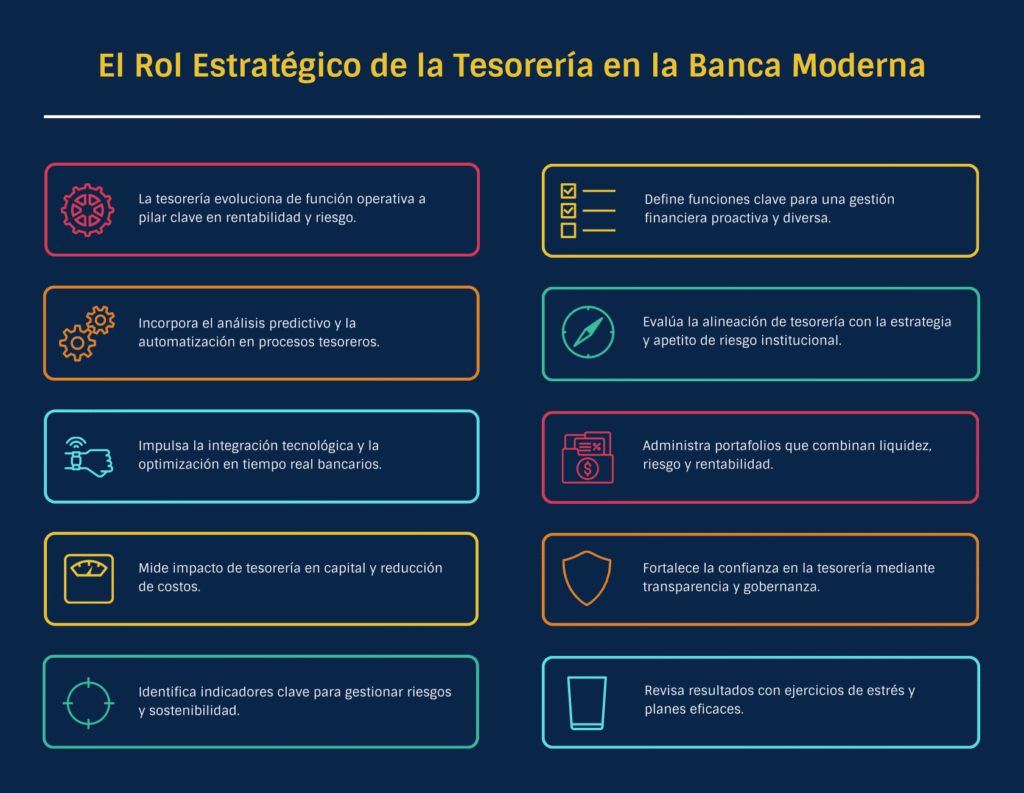 El Rol Estratégico de la Tesorería en la Banca Moderna

La tesorería evoluciona de función operativa a pilar clave en rentabilidad y riesgo.

Incorpora el análisis predictivo y la automatización en procesos tesoreros.

Impulsa la integración tecnológica y la optimización en tiempo real bancarios.

Mide impacto de tesorería en capital y reducción de costos.

Identifica indicadores clave para gestionar riesgos y sostenibilidad.

Define funciones clave para una gestión financiera proactiva y diversa.

Evalúa la alineación de tesorería con la estrategia y apetito de riesgo institucional.

Administra portafolios que combinan liquidez, riesgo y rentabilidad.

Fortalece la confianza en la tesorería mediante transparencia y gobernanza.

Revisa resultados con ejercicios de estrés y planes eficaces.